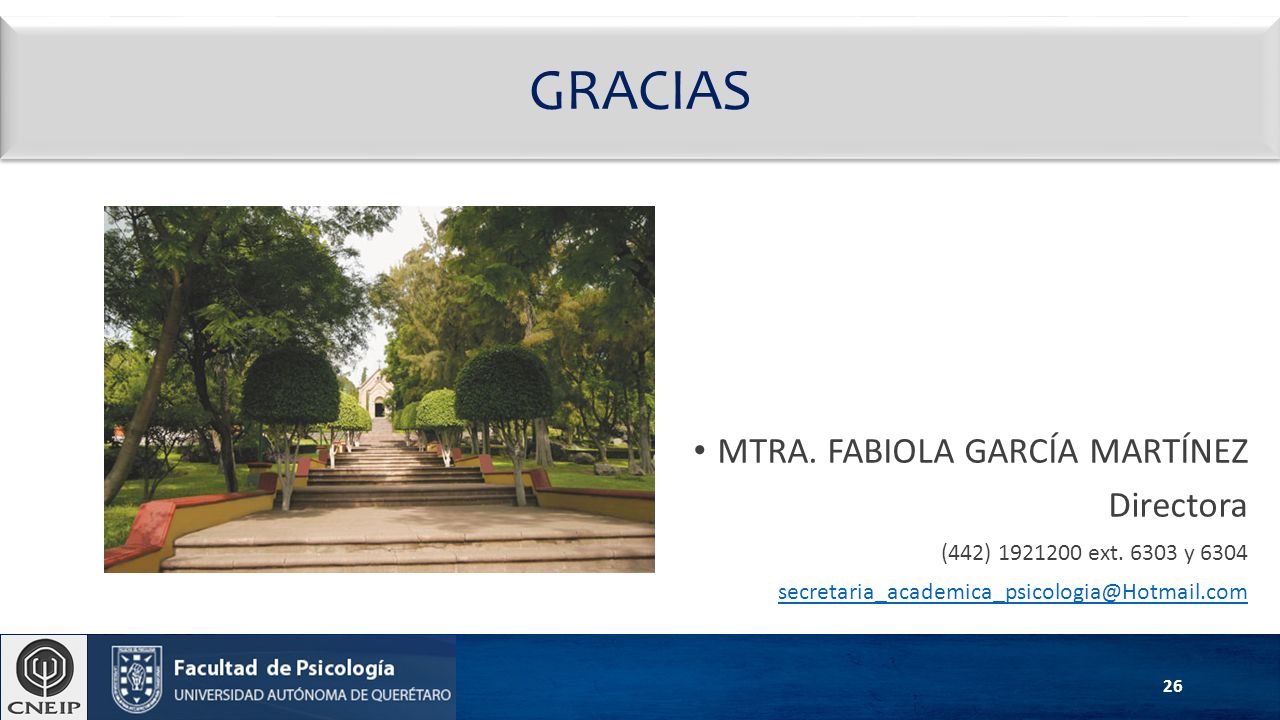 GRACIAS

• MTRA. FABIOLA GARCÍA MARTÍNEZ

Directora

(442) 1921200 ext. 6303 y 6304

secretaria_academica_psicologia@Hotmail.com

CNEIP

Facultad de Psicología
UNIVERSIDAD AUTÓNOMA DE QUERÉTARO

26